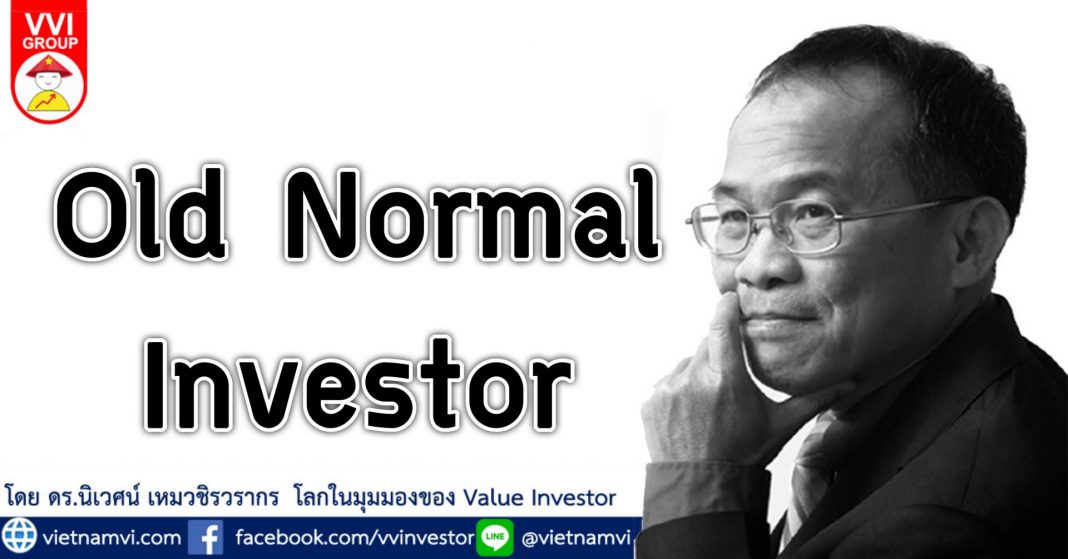 VVI GROUP

Old Normal Investor

โดย ดร.นิเวศน์ เหมวชิรวรากร โลกในมุมมองของ Value Investor

vietnamvi.com facebook.com/vvinvestor LINE @vietnamvi